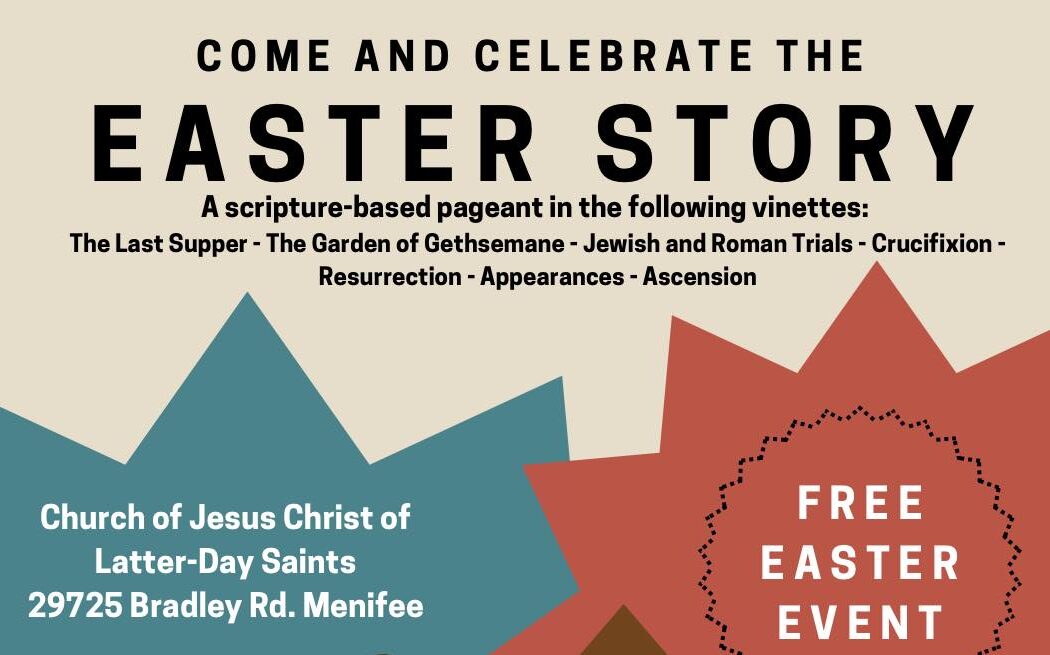 COME AND CELEBRATE THE
EASTER STORY
A scripture-based pageant in the following vinettes:
The Last Supper - The Garden of Gethsemane - Jewish and Roman Trials - Crucifixion - Resurrection - Appearances - Ascension

Church of Jesus Christ of Latter-Day Saints
29725 Bradley Rd. Menifee

FREE
EASTER
EVENT